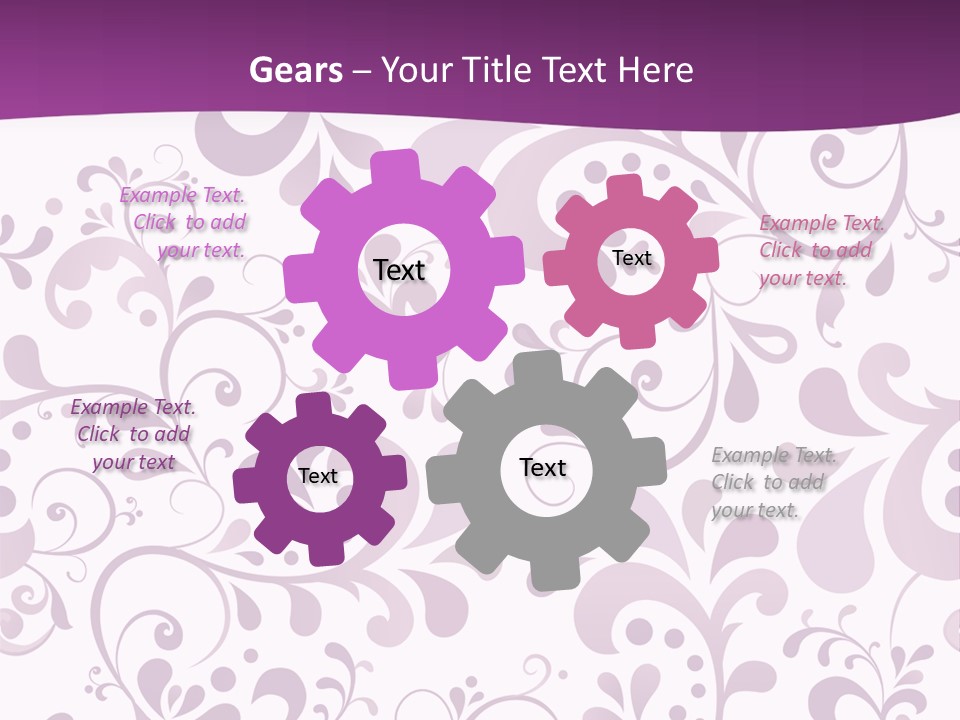 Gears – Your Title Text Here

Example Text. Click to add your text.

Text

Text

Example Text. Click to add your text.

Example Text. Click to add your text

Text

Text

Example Text. Click to add your text.